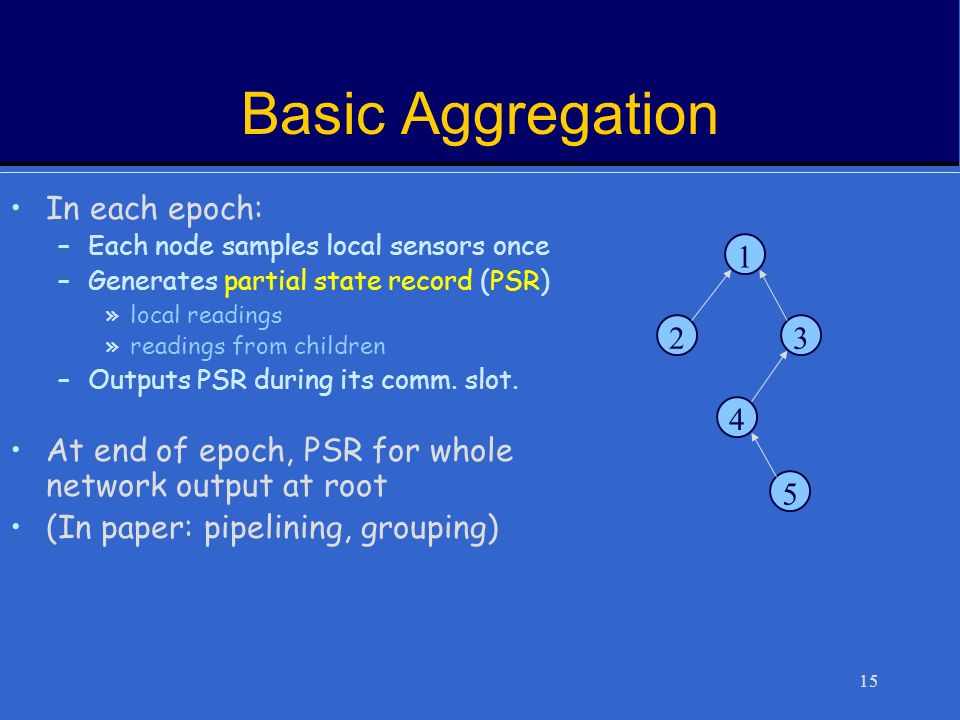 Basic Aggregation

• In each epoch:
– Each node samples local sensors once
– Generates partial state record (PSR)
» local readings
» readings from children
– Outputs PSR during its comm. slot.

• At end of epoch, PSR for whole network output at root
• (In paper: pipelining, grouping)

1
2
3
4
5

15